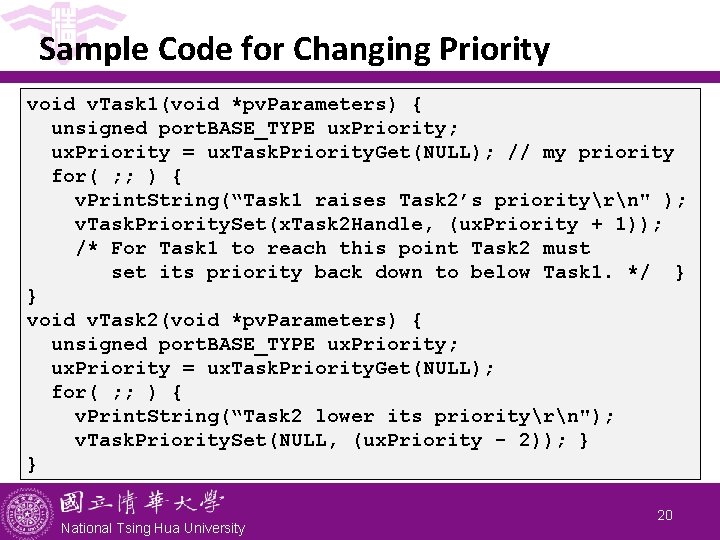 Sample Code for Changing Priority

void vTask1(void *pvParameters) {
  unsigned portBASE_TYPE uxPriority;
  uxPriority = uxTaskPriorityGet(NULL); // my priority
  for( ;; ) {
    vPrintString(“Task1 raises Task2’s priority\r\n" );
    vTaskPrioritySet(xTask2Handle, (uxPriority + 1));
    /* For Task1 to reach this point Task2 must
       set its priority back down to below Task1. */  }
}
void vTask2(void *pvParameters) {
  unsigned portBASE_TYPE uxPriority;
  uxPriority = uxTaskPriorityGet(NULL);
  for( ;; ) {
    vPrintString(“Task2 lower its priority\r\n");
    vTaskPrioritySet(NULL, (uxPriority - 2)); }
}

國立清華大學
National Tsing Hua University
20